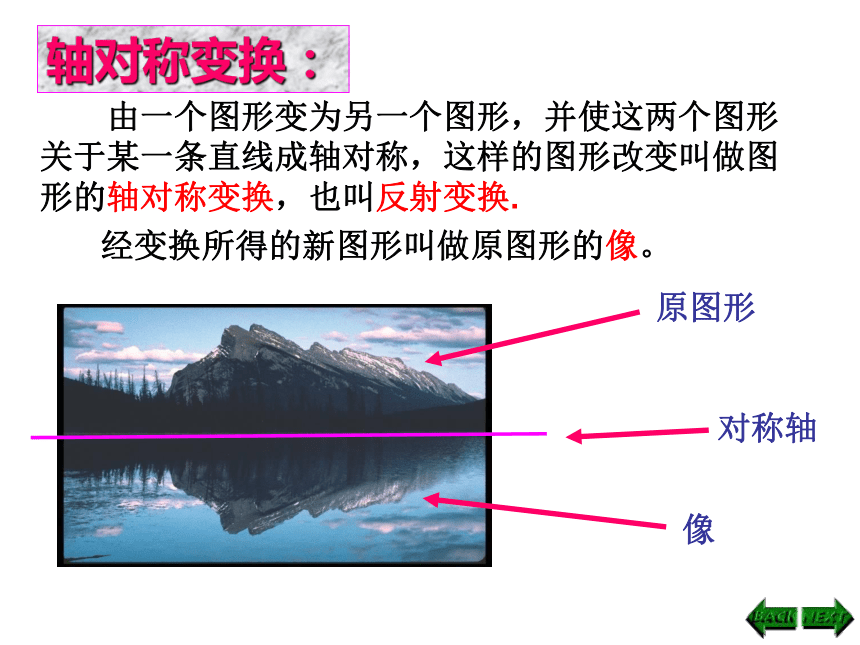 轴对称变换：

由一个图形变为另一个图形，并使这两个图形关于某一条直线成轴对称，这样的图形改变叫做图形的轴对称变换，也叫反射变换.

经变换所得的新图形叫做原图形的像。

原图形

对称轴

像

BACK NEXT